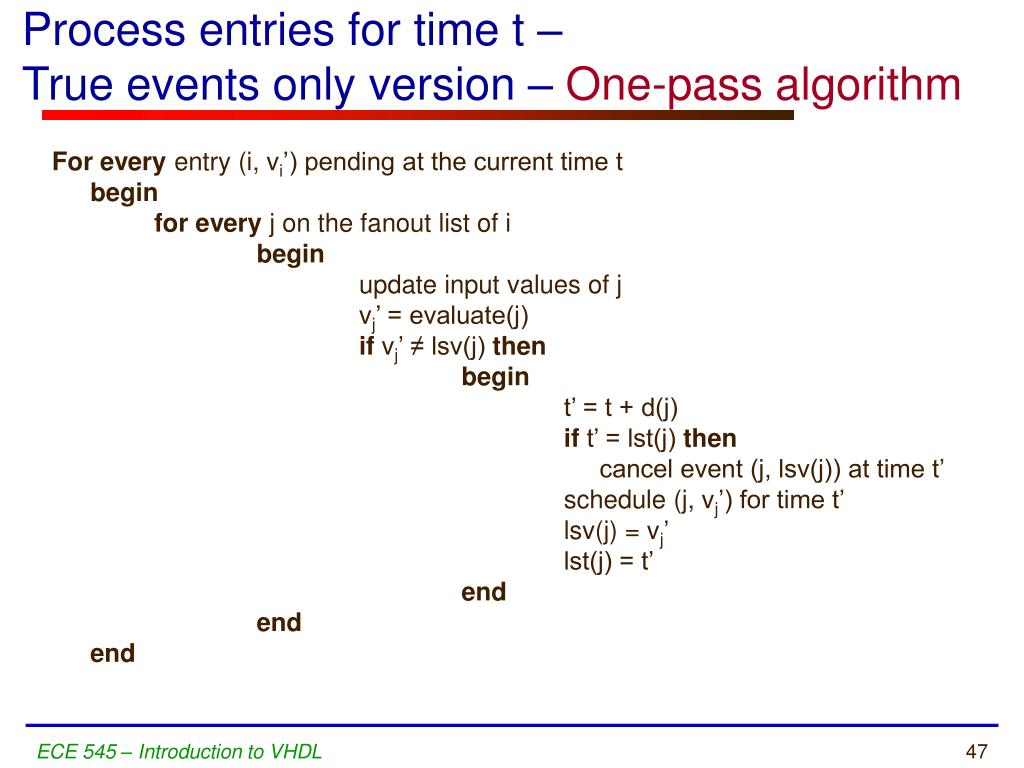 Process entries for time t –
True events only version – One-pass algorithm

For every entry (i, $v_i$’) pending at the current time t
begin
for every j on the fanout list of i
begin
update input values of j
$v_j$’ = evaluate(j)
if $v_j$’ ≠ lsv(j) then
begin
t’ = t + d(j)
if t’ = lst(j) then
cancel event (j, lsv(j)) at time t’
schedule (j, $v_j$’) for time t’
lsv(j) = $v_j$’
lst(j) = t’
end
end
end

ECE 545 – Introduction to VHDL

47